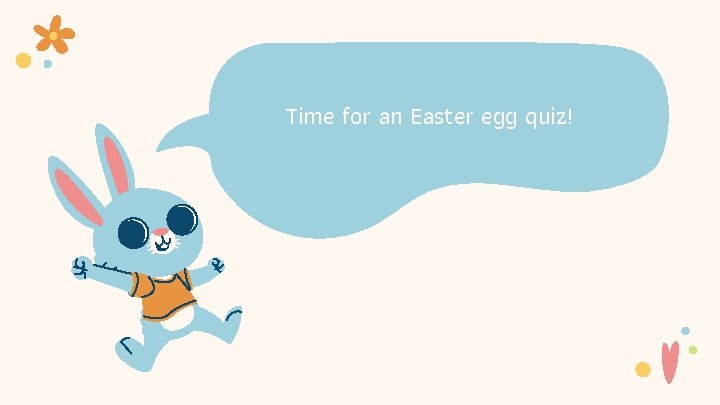 Time for an Easter egg quiz!